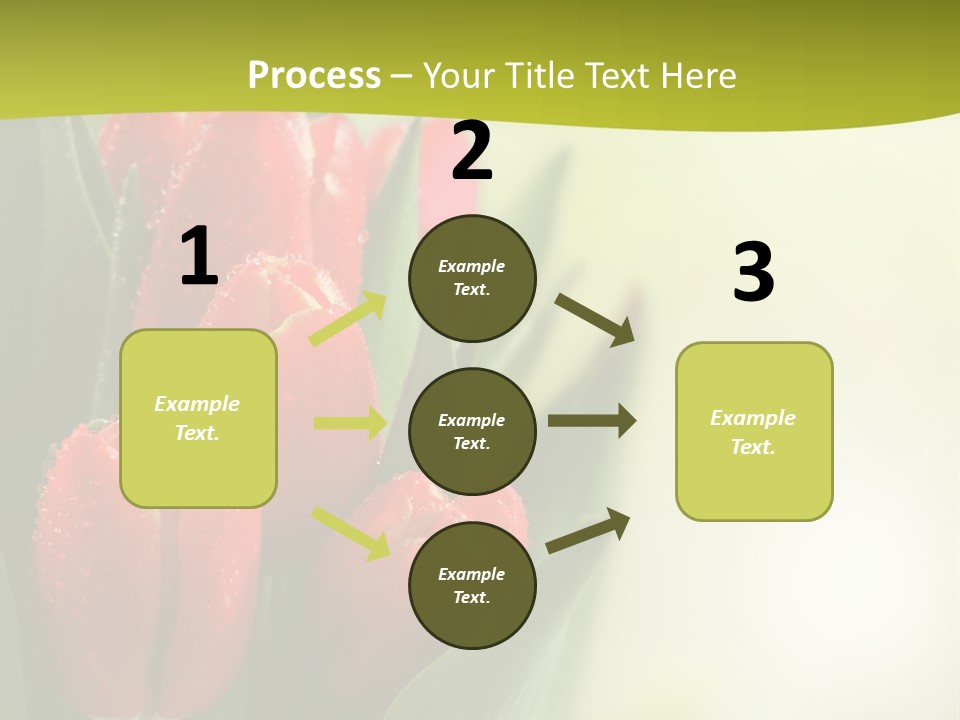 Process – Your Title Text Here

1

Example Text.

2

Example Text.

Example Text.

Example Text.

3

Example Text.